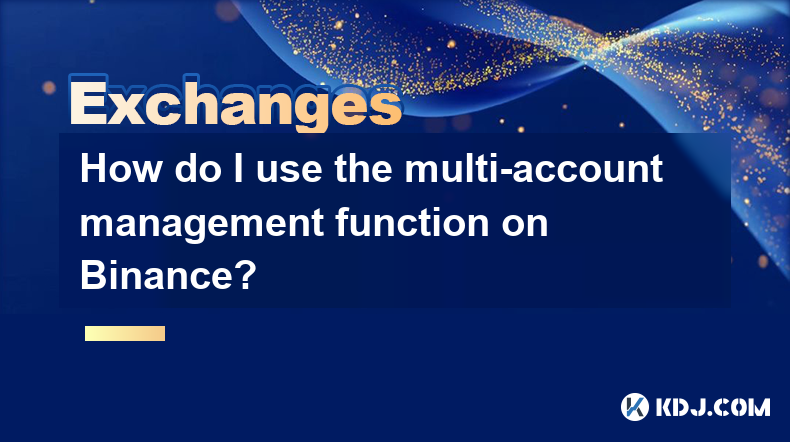 Exchanges

How do I use the multi-account management function on Binance?

KDJ.COM